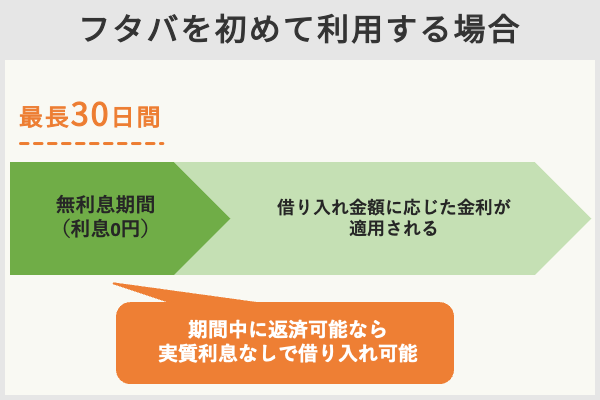 フタバを初めて利用する場合

最長30日間

無利息期間
（利息0円）

借り入れ金額に応じた金利が適用される

期間中に返済可能なら
実質利息なしで借り入れ可能